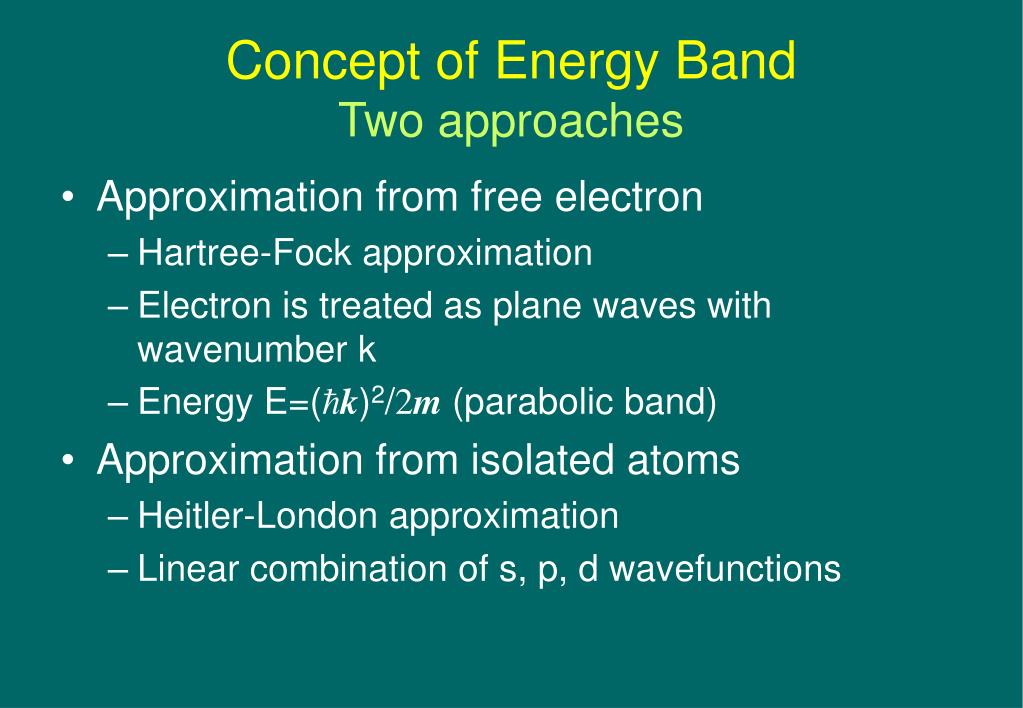 Concept of Energy Band
Two approaches

• Approximation from free electron
– Hartree-Fock approximation
– Electron is treated as plane waves with wavenumber k
– Energy $E=(\hbar k)^2/2m$ (parabolic band)

• Approximation from isolated atoms
– Heitler-London approximation
– Linear combination of s, p, d wavefunctions